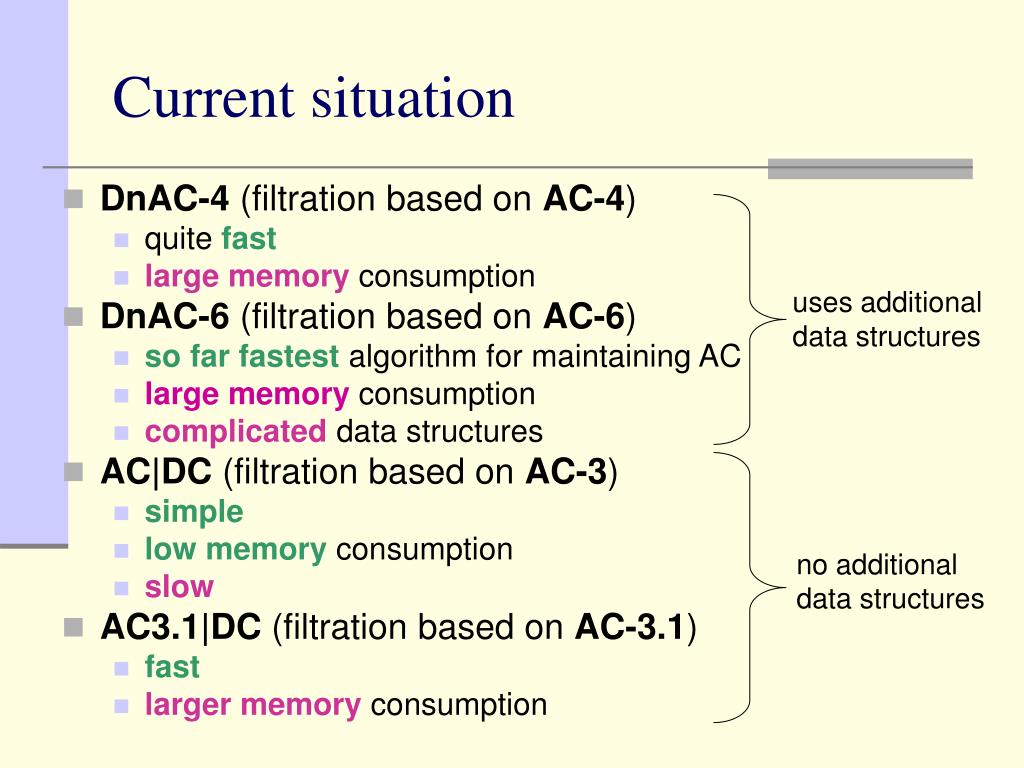 Current situation

DnAC-4 (filtration based on AC-4)
quite fast
large memory consumption
DnAC-6 (filtration based on AC-6)
so far fastest algorithm for maintaining AC
large memory consumption
complicated data structures
AC|DC (filtration based on AC-3)
simple
low memory consumption
slow
AC3.1|DC (filtration based on AC-3.1)
fast
larger memory consumption

uses additional data structures

no additional data structures